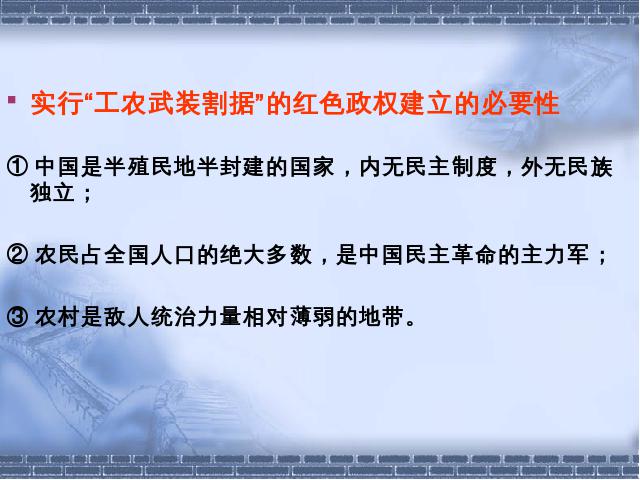 实行“工农武装割据”的红色政权建立的必要性

① 中国是半殖民地半封建的国家，内无民主制度，外无民族独立；

② 农民占全国人口的绝大多数，是中国民主革命的主力军；

③ 农村是敌人统治力量相对薄弱的地带。